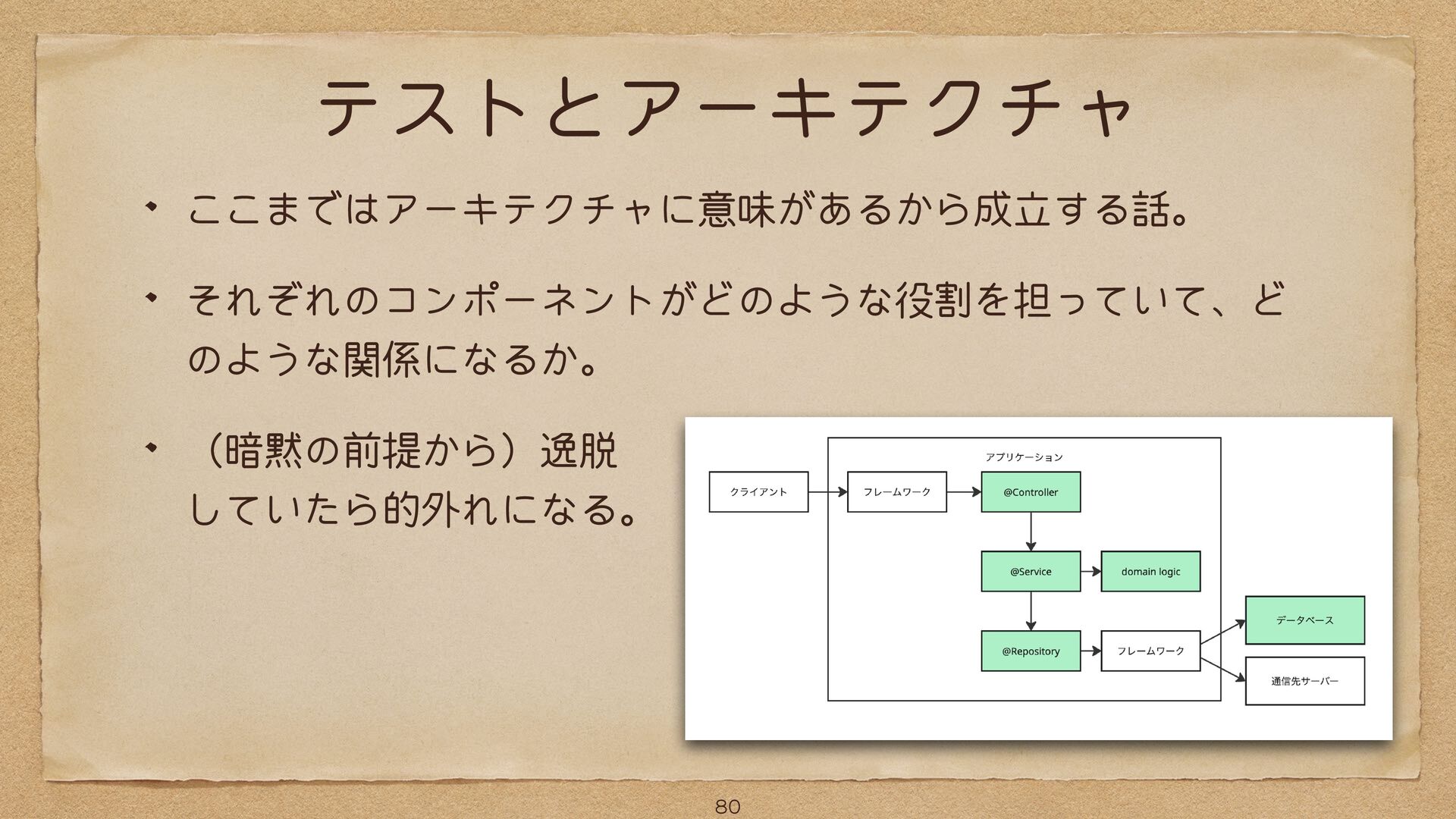 テストとアーキテクチャ

• ここまではアーキテクチャに意味があるから成立する話。

• それぞれのコンポーネントがどのような役割を担っていて、どのような関係になるか。

• （暗黙の前提から）逸脱していたら的外れになる。

アプリケーション

クライアント

フレームワーク

@Controller

@Service

domain logic

@Repository

フレームワーク

データベース

通信先サーバー

80